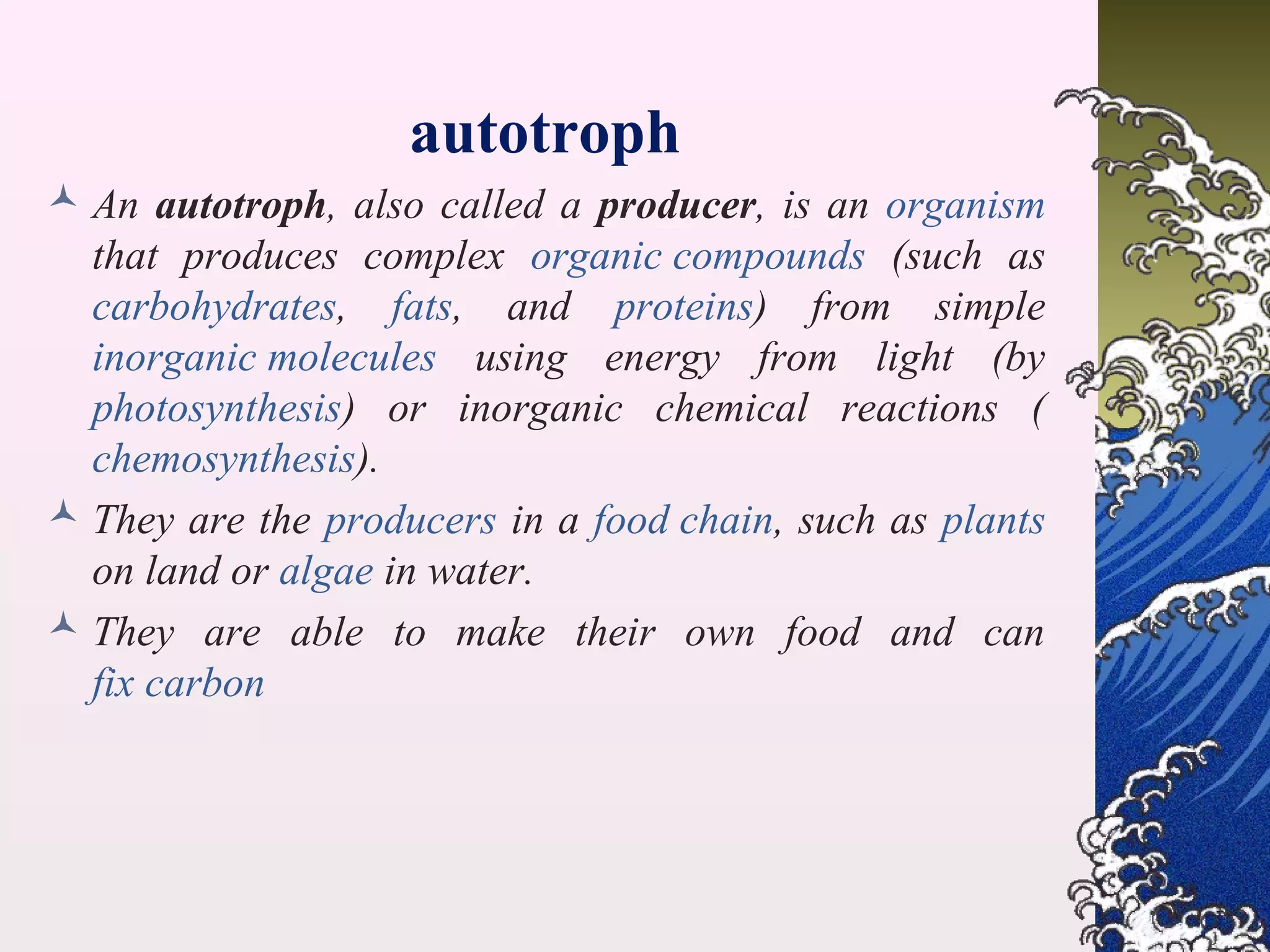 autotroph

An autotroph, also called a producer, is an organism that produces complex organic compounds (such as carbohydrates, fats, and proteins) from simple inorganic molecules using energy from light (by photosynthesis) or inorganic chemical reactions ( chemosynthesis).

They are the producers in a food chain, such as plants on land or algae in water.

They are able to make their own food and can fix carbon